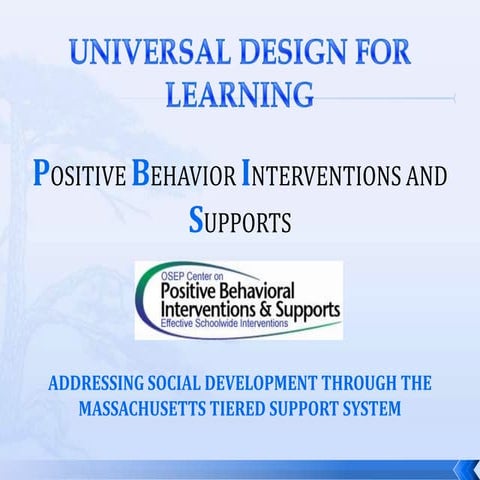 UNIVERSAL DESIGN FOR LEARNING

POSITIVE BEHAVIOR INTERVENTIONS AND SUPPORTS

OSEP Center on
Positive Behavioral
Interventions & Supports
Effective Schoolwide Interventions

ADDRESSING SOCIAL DEVELOPMENT THROUGH THE MASSACHUSETTS TIERED SUPPORT SYSTEM